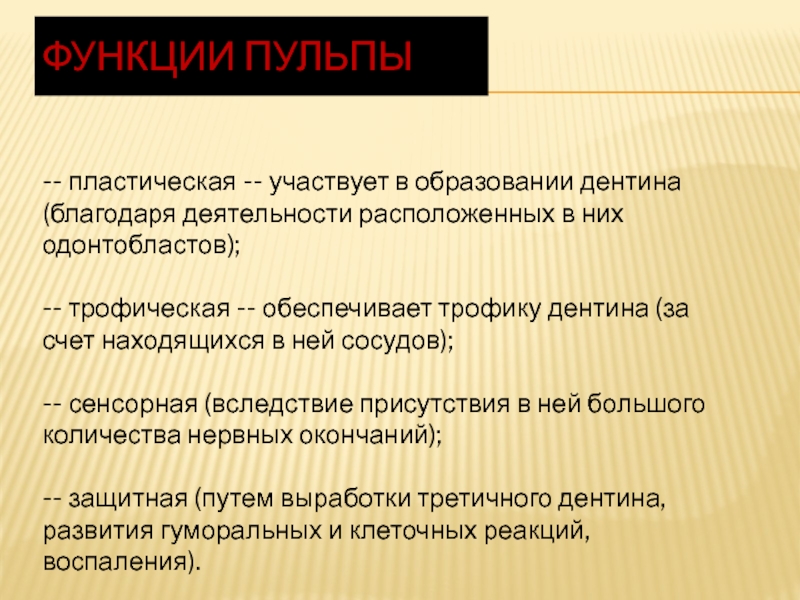 ФУНКЦИИ ПУЛЬПЫ

-- пластическая -- участвует в образовании дентина (благодаря деятельности расположенных в них одонтобластов);

-- трофическая -- обеспечивает трофику дентина (за счет находящихся в ней сосудов);

-- сенсорная (вследствие присутствия в ней большого количества нервных окончаний);

-- защитная (путем выработки третичного дентина, развития гуморальных и клеточных реакций, воспаления).